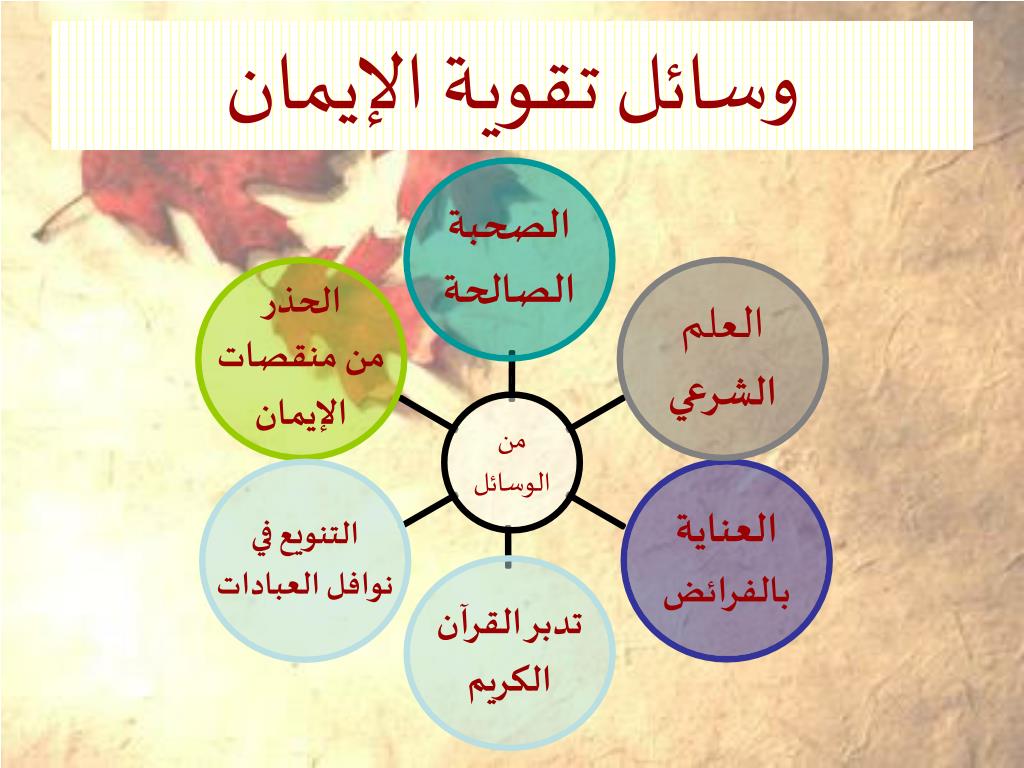 وسائل تقوية الإيمان

من الوسائل

الصحبة الصالحة

العلم الشرعي

العناية بالفرائض

تدبر القرآن الكريم

التنويع في نوافل العبادات

الحذر من منقصات الإيمان